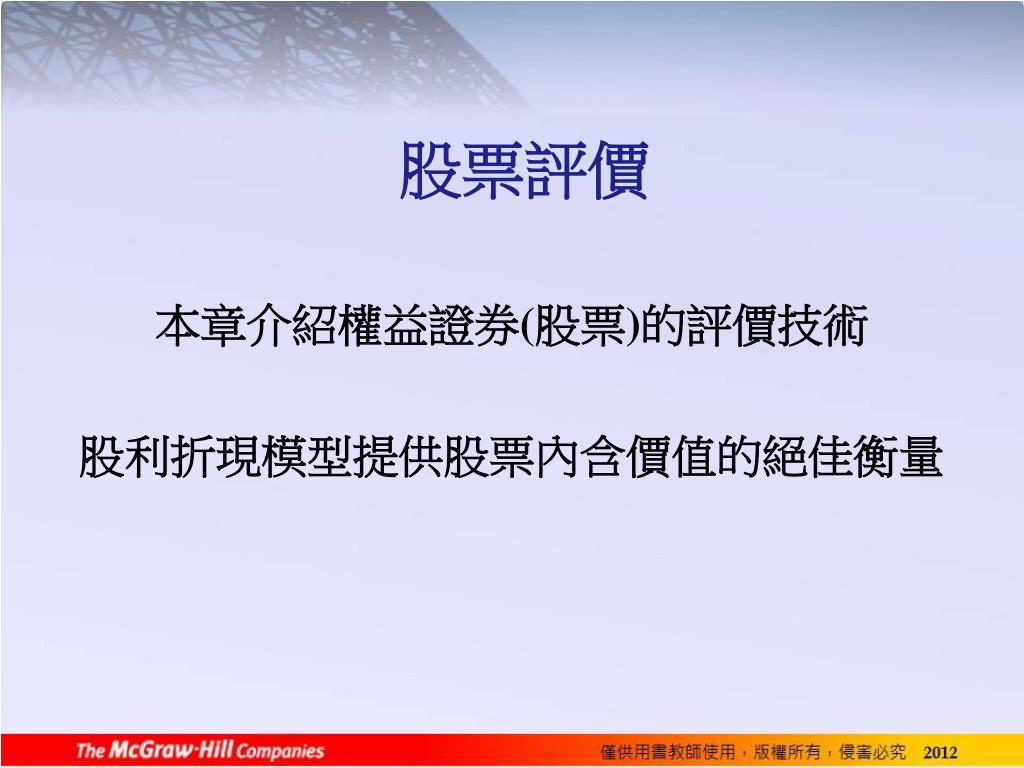 股票評價

本章介紹權益證券(股票)的評價技術

股利折現模型提供股票內含價值的絕佳衡量

The McGraw·Hill Companies

僅供用書教師使用，版權所有，侵害必究 2012